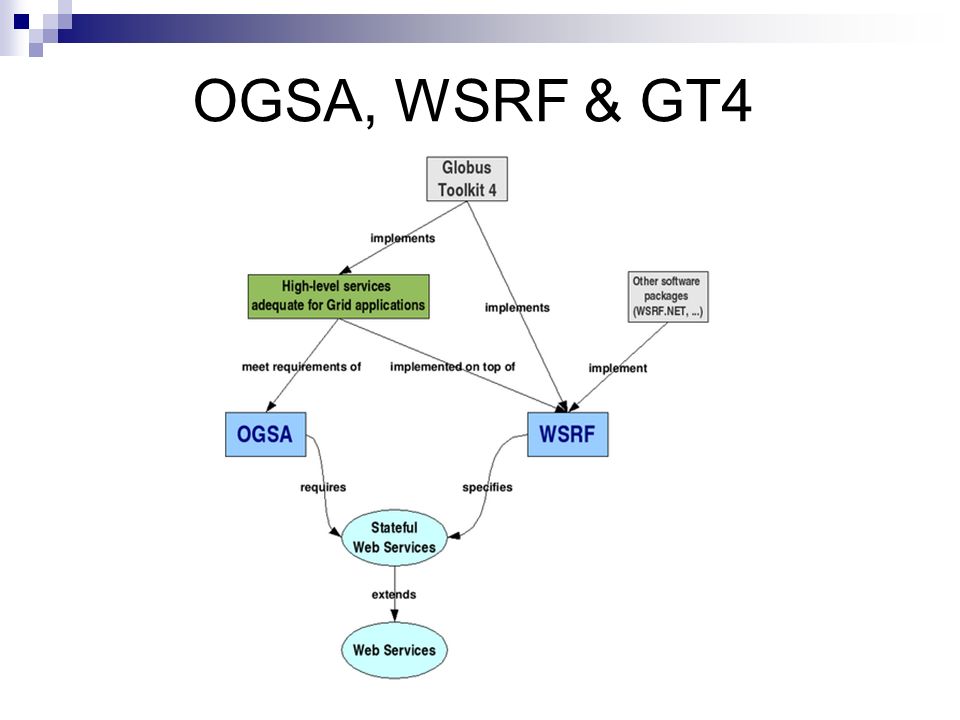 OGSA, WSRF & GT4

Globus Toolkit 4

implements

High-level services adequate for Grid applications

implements

Other software packages (WSRF.NET, ...)

meet requirements of

implemented on top of

implement

OGSA

WSRF

requires

specifies

Stateful Web Services

extends

Web Services